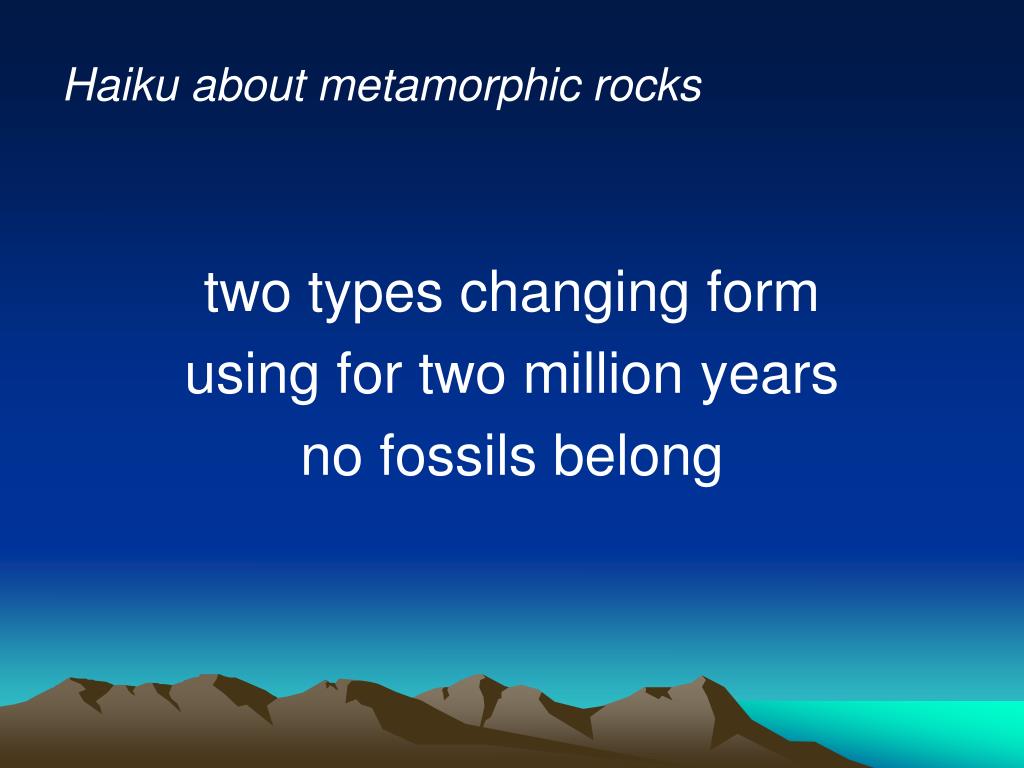 Haiku about metamorphic rocks

two types changing form
using for two million years
no fossils belong